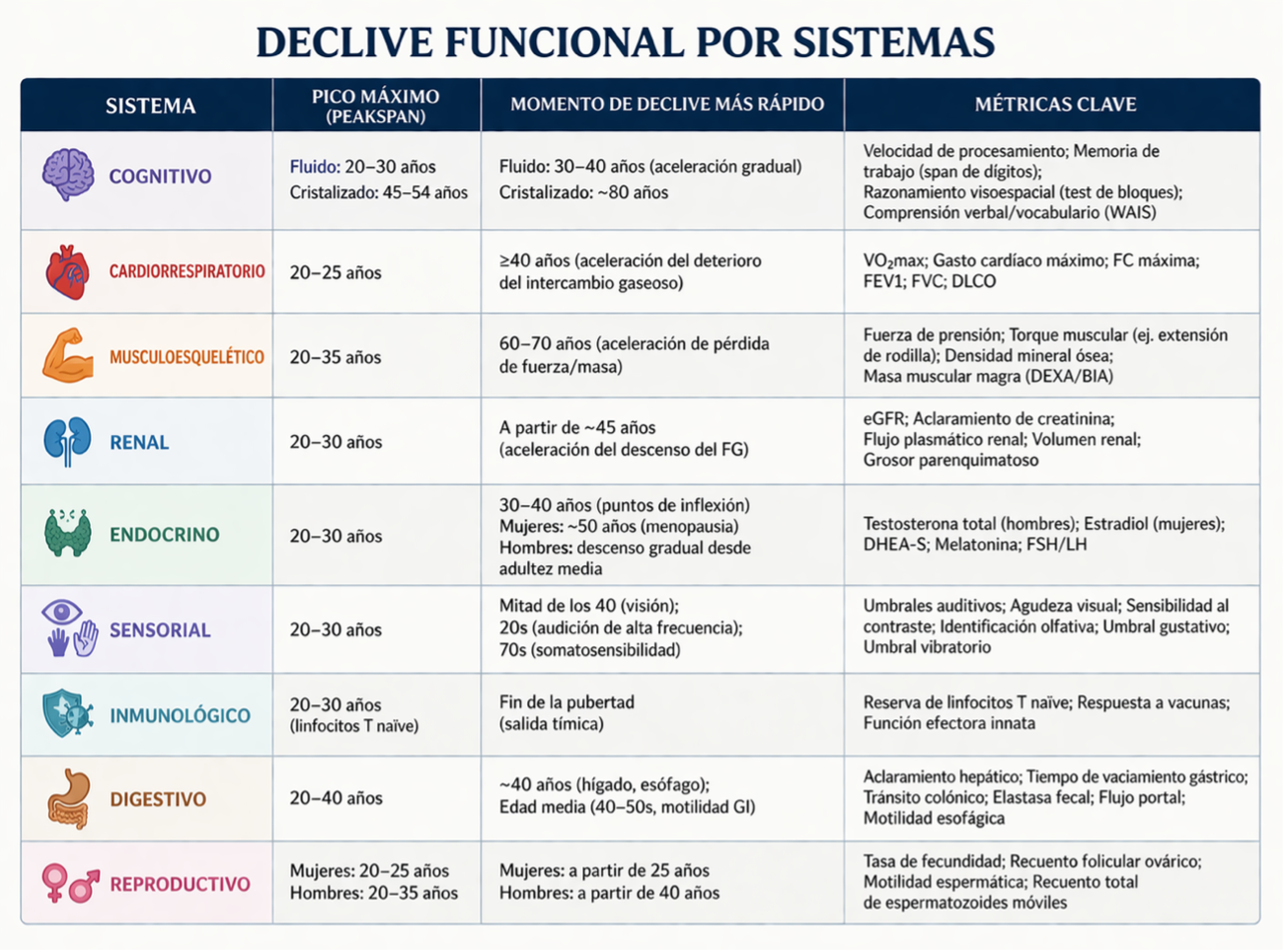 DECLIVE FUNCIONAL POR SISTEMAS

| SISTEMA | PICO MÁXIMO (PEAKSPAN) | MOMENTO DE DECLIVE MÁS RÁPIDO | MÉTRICAS CLAVE |
|---|---|---|---|
| COGNITIVO | Fluido: 20–30 años Cristalizado: 45–54 años | Fluido: 30–40 años (aceleración gradual) Cristalizado: ~80 años | Velocidad de procesamiento; Memoria de trabajo (span de dígitos); Razonamiento visoespacial (test de bloques); Comprensión verbal/vocabulario (WAIS) |
| CARDIORRESPIRATORIO | 20–25 años | ≥40 años (aceleración del deterioro del intercambio gaseoso) | $VO_2$max; Gasto cardíaco máximo; FC máxima; FEV1; FVC; DLCO |
| MUSCULOESQUELÉTICO | 20–35 años | 60–70 años (aceleración de pérdida de fuerza/masa) | Fuerza de prensión; Torque muscular (ej. extensión de rodilla); Densidad mineral ósea; Masa muscular magra (DEXA/BIA) |
| RENAL | 20–30 años | A partir de ~45 años (aceleración del descenso del FG) | eGFR; Aclaramiento de creatinina; Flujo plasmático renal; Volumen renal; Grosor parenquimatoso |
| ENDOCRINO | 20–30 años | 30–40 años (puntos de inflexión) Mujeres: ~50 años (menopausia) Hombres: descenso gradual desde adultez media | Testosterona total (hombres); Estradiol (mujeres); DHEA-S; Melatonina; FSH/LH |
| SENSORIAL | 20–30 años | Mitad de los 40 (visión); 20s (audición de alta frecuencia); 70s (somatosensibilidad) | Umbrales auditivos; Agudeza visual; Sensibilidad al contraste; Identificación olfativa; Umbral gustativo; Umbral vibratorio |
| INMUNOLÓGICO | 20–30 años (linfocitos T naïve) | Fin de la pubertad (salida tímica) | Reserva de linfocitos T naïve; Respuesta a vacunas; Función efectora innata |
| DIGESTIVO | 20–40 años | ~40 años (hígado, esófago); Edad media (40–50s, motilidad GI) | Aclaramiento hepático; Tiempo de vaciamiento gástrico; Tránsito colónico; Elastasa fecal; Flujo portal; Motilidad esofágica |
| REPRODUCTIVO | Mujeres: 20–25 años Hombres: 20–35 años | Mujeres: a partir de 25 años Hombres: a partir de 40 años | Tasa de fecundidad; Recuento folicular ovárico; Motilidad espermática; Recuento total de espermatozoides móviles |